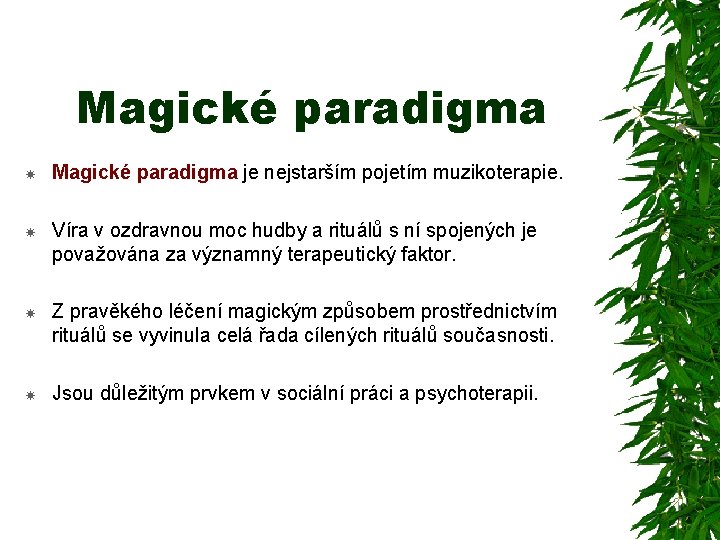 Magické paradigma

Magické paradigma je nejstarším pojetím muzikoterapie.

Víra v ozdravnou moc hudby a rituálů s ní spojených je považována za významný terapeutický faktor.

Z pravěkého léčení magickým způsobem prostřednictvím rituálů se vyvinula celá řada cílených rituálů současnosti.

Jsou důležitým prvkem v sociální práci a psychoterapii.